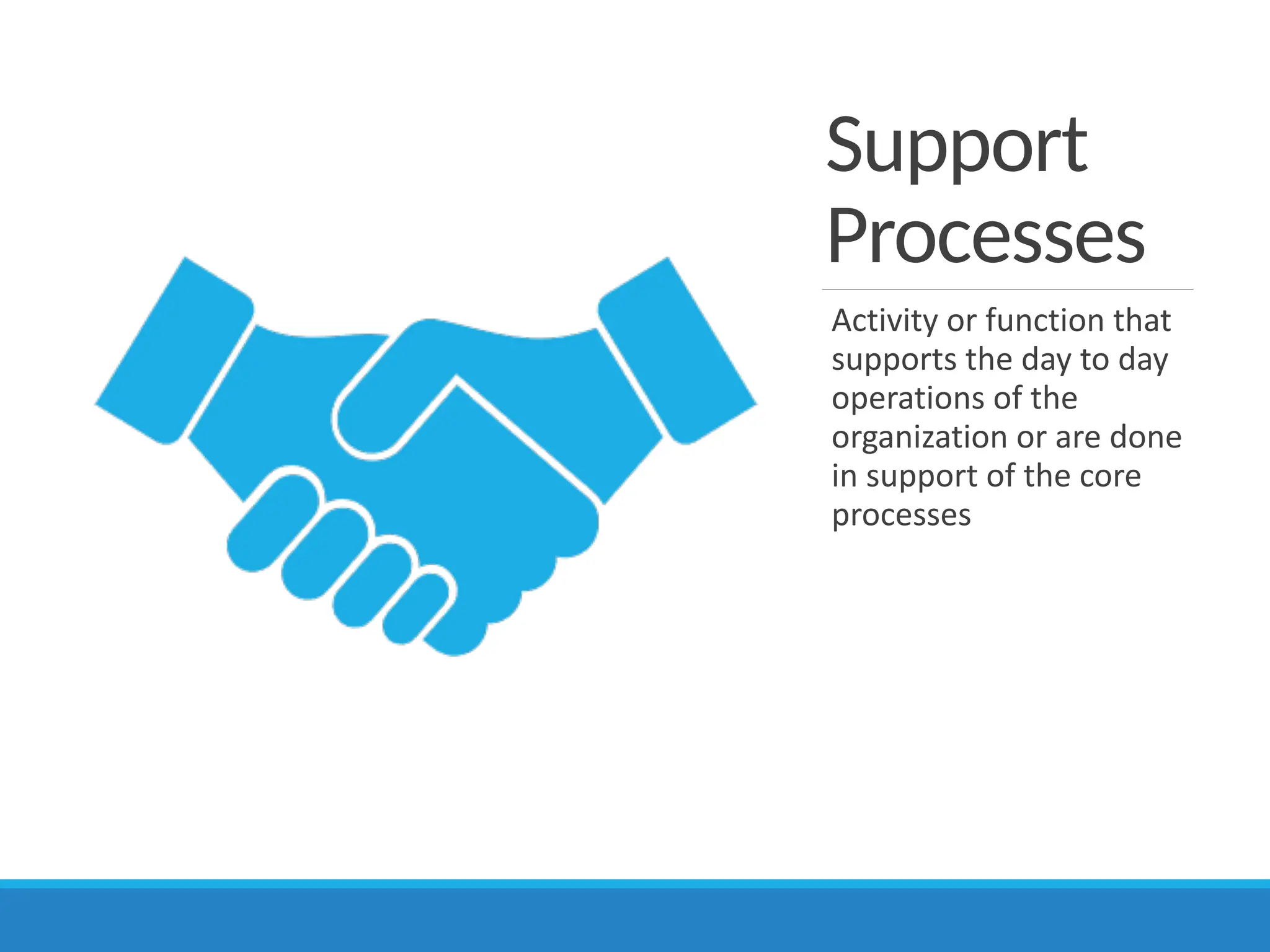 Support Processes

Activity or function that supports the day to day operations of the organization or are done in support of the core processes